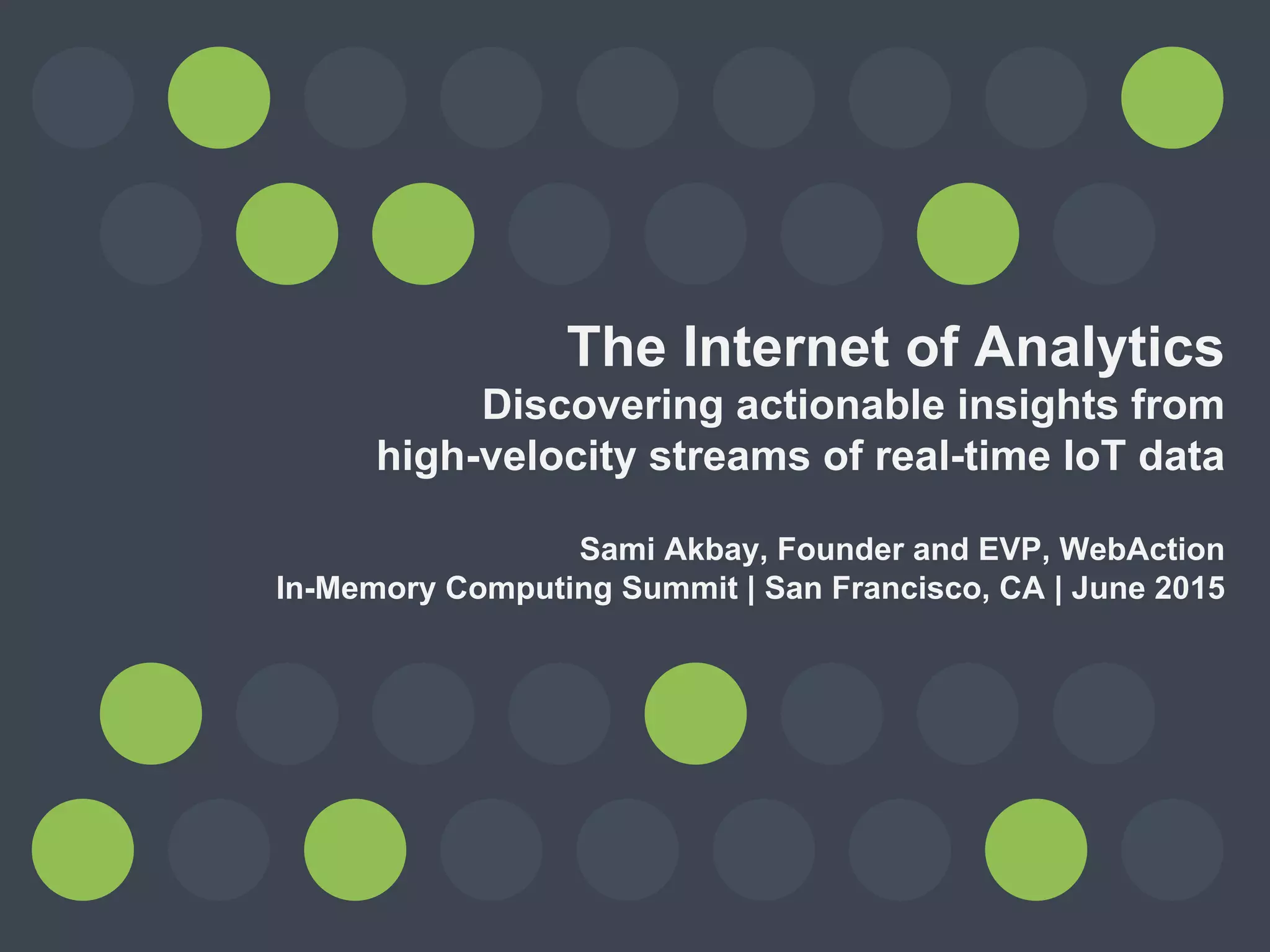 The Internet of Analytics
Discovering actionable insights from high-velocity streams of real-time IoT data

Sami Akbay, Founder and EVP, WebAction
In-Memory Computing Summit | San Francisco, CA | June 2015